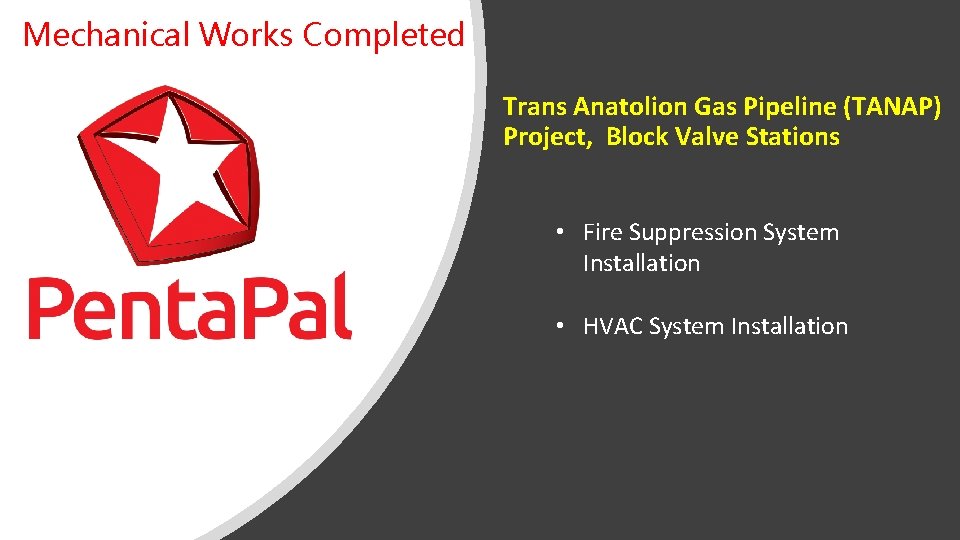 Mechanical Works Completed

PentaPal

Trans Anatolion Gas Pipeline (TANAP) Project, Block Valve Stations

• Fire Suppression System Installation

• HVAC System Installation